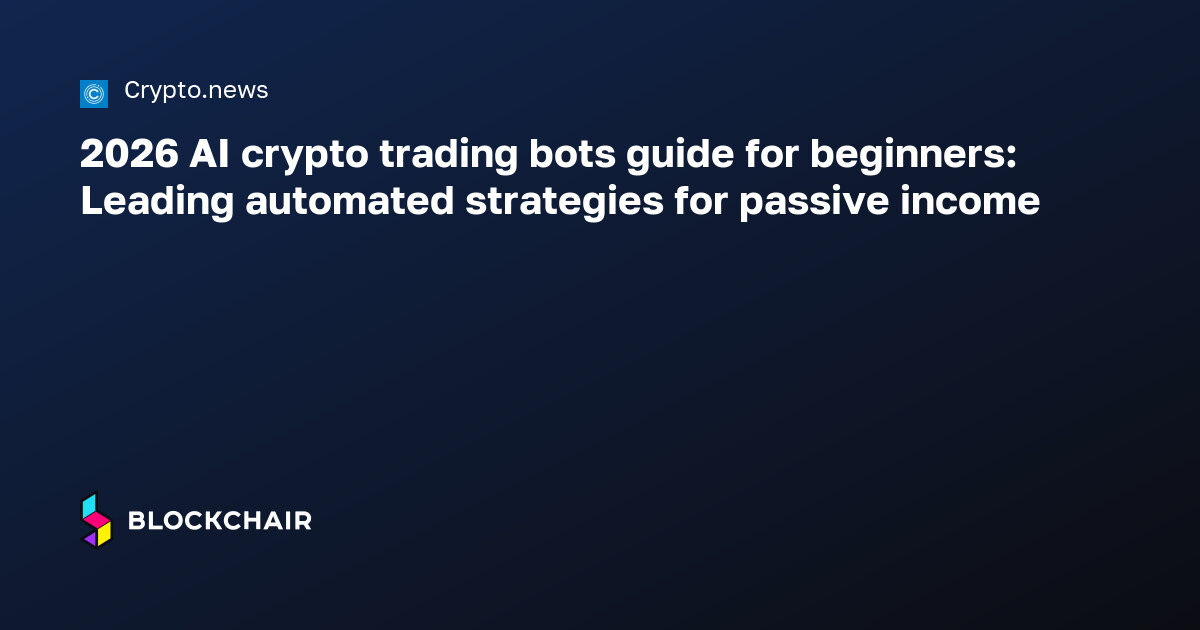 Crypto.news

2026 AI crypto trading bots guide for beginners: Leading automated strategies for passive income

BLOCKCHAIR